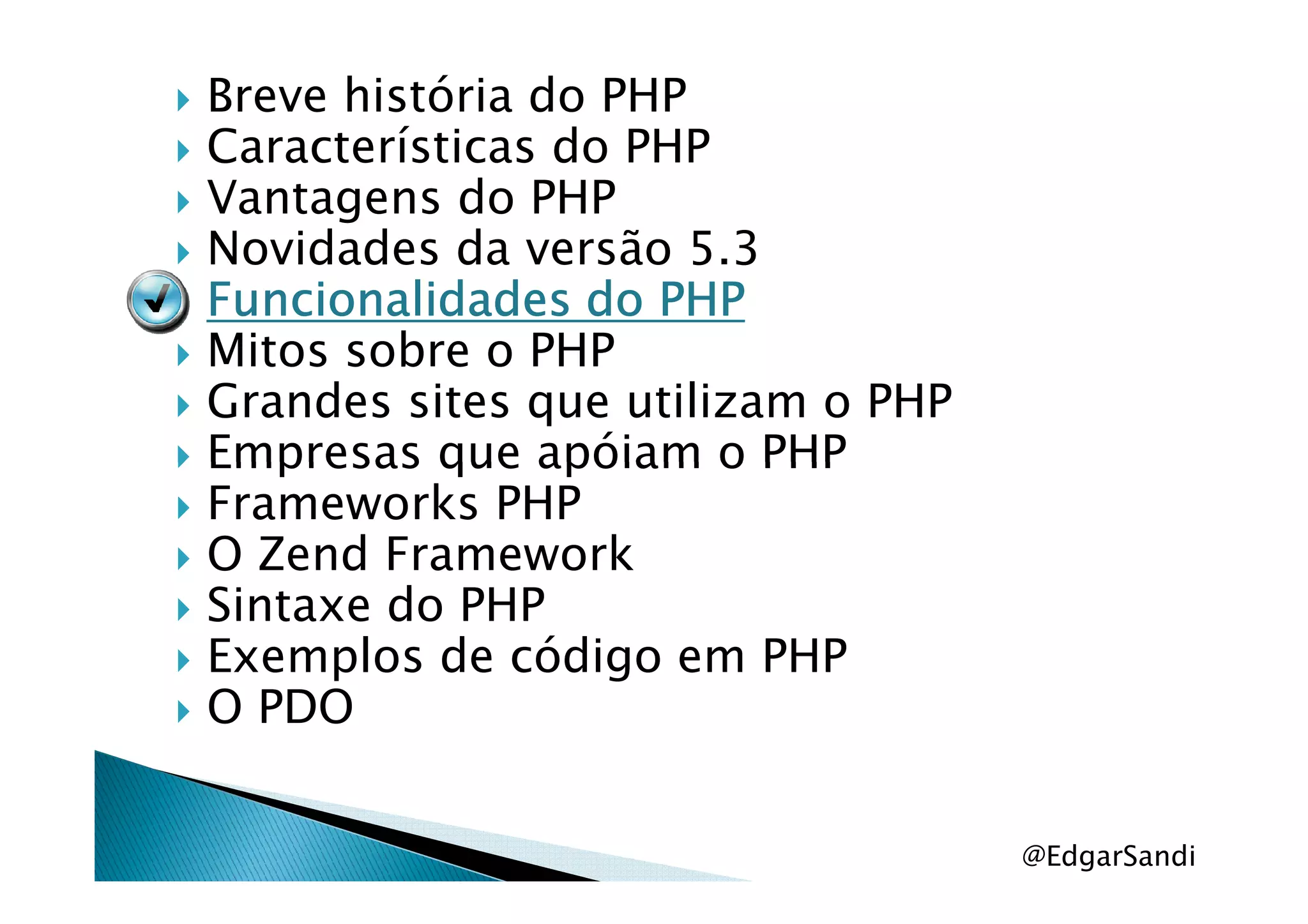 Breve história do PHP
Características do PHP
Vantagens do PHP
Novidades da versão 5.3
Funcionalidades do PHP
Mitos sobre o PHP
Grandes sites que utilizam o PHP
Empresas que apóiam o PHP
Frameworks PHP
O Zend Framework
Sintaxe do PHP
Exemplos de código em PHP
O PDO

@EdgarSandi